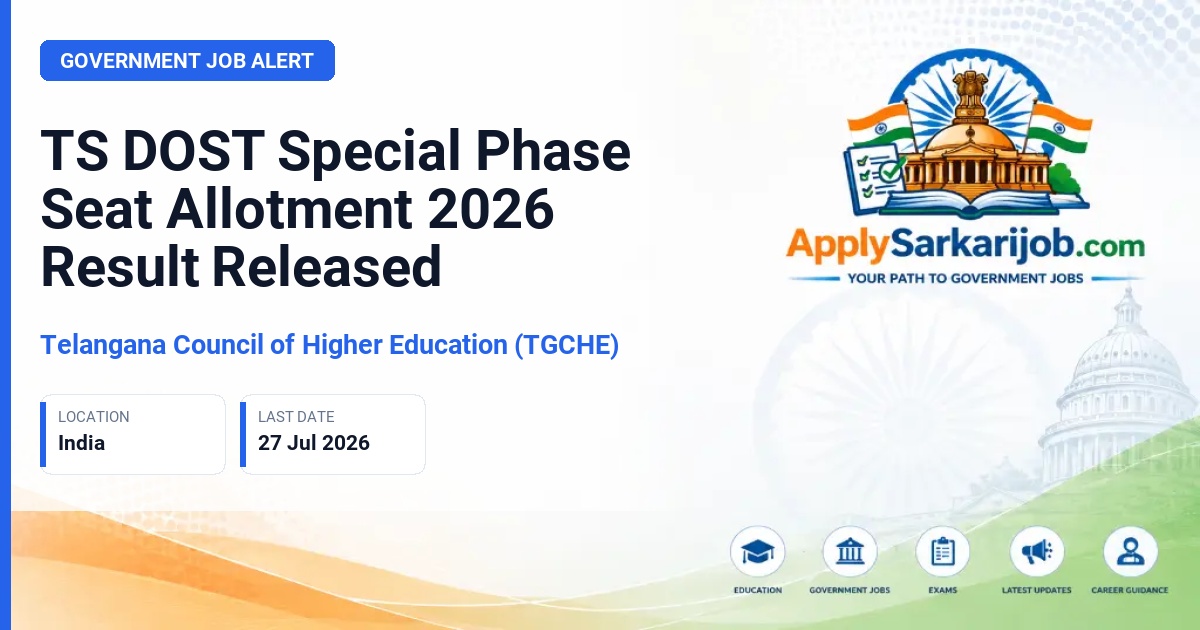 GOVERNMENT JOB ALERT

TS DOST Special Phase Seat Allotment 2026 Result Released

Telangana Council of Higher Education (TGCHE)

LOCATION
India

LAST DATE
27 Jul 2026

ApplySarkarijob.com
YOUR PATH TO GOVERNMENT JOBS

EDUCATION
GOVERNMENT JOBS
EXAMS
LATEST UPDATES
CAREER GUIDANCE